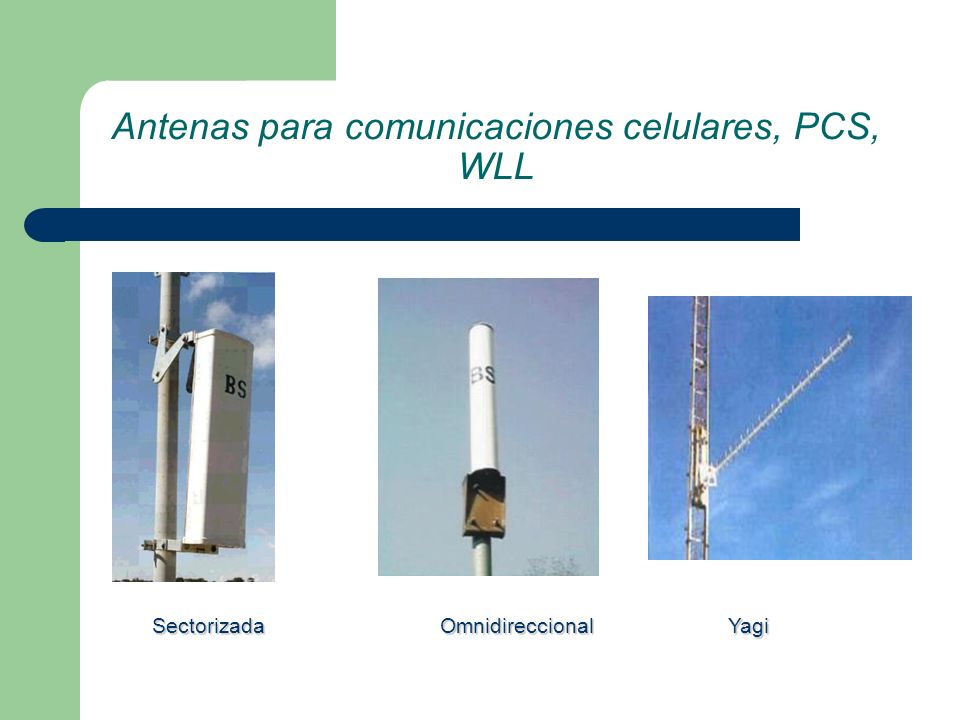 Antenas para comunicaciones celulares, PCS, WLL

BS

BS

Sectorizada

Omnidireccional

Yagi